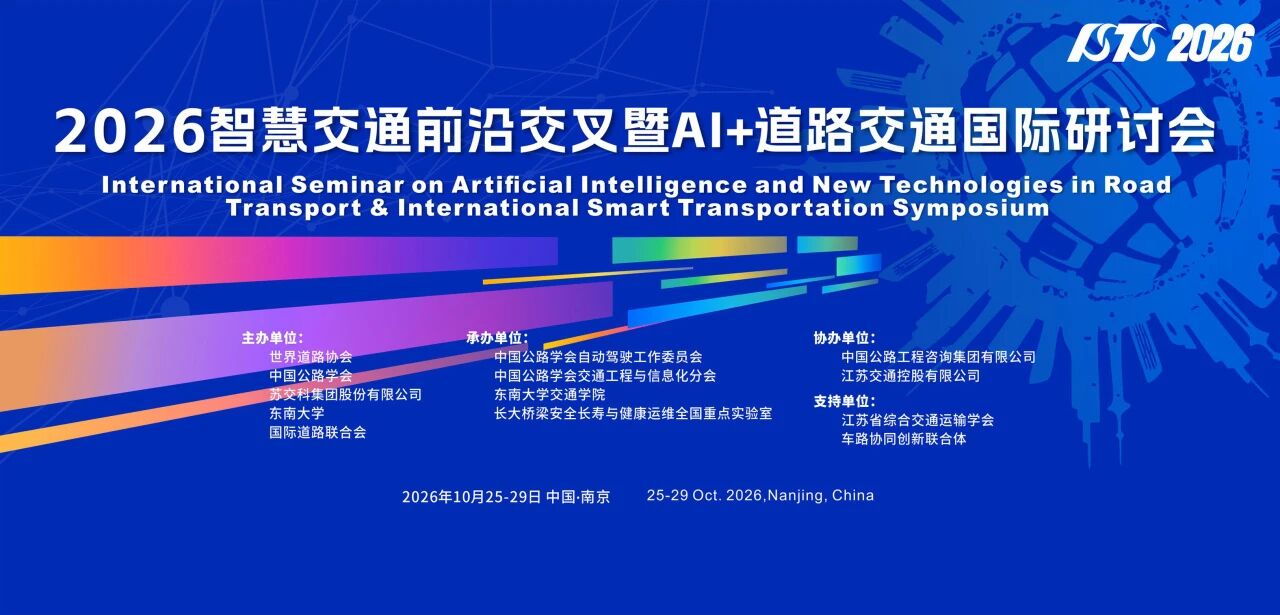 ISTS 2026

2026智慧交通前沿交叉暨AI+道路交通国际研讨会

International Seminar on Artificial Intelligence and New Technologies in Road Transport & International Smart Transportation Symposium

主办单位:
世界道路协会
中国公路学会
苏交科集团股份有限公司
东南大学
国际道路联合会

承办单位:
中国公路学会自动驾驶工作委员会
中国公路学会交通工程与信息化分会
东南大学交通学院
长大桥梁安全长寿与健康运维全国重点实验室

协办单位:
中国公路工程咨询集团有限公司
江苏交通控股有限公司

支持单位:
江苏省综合交通运输学会
车路协同创新联合体

2026年10月25-29日 中国·南京 25-29 Oct. 2026,Nanjing, China